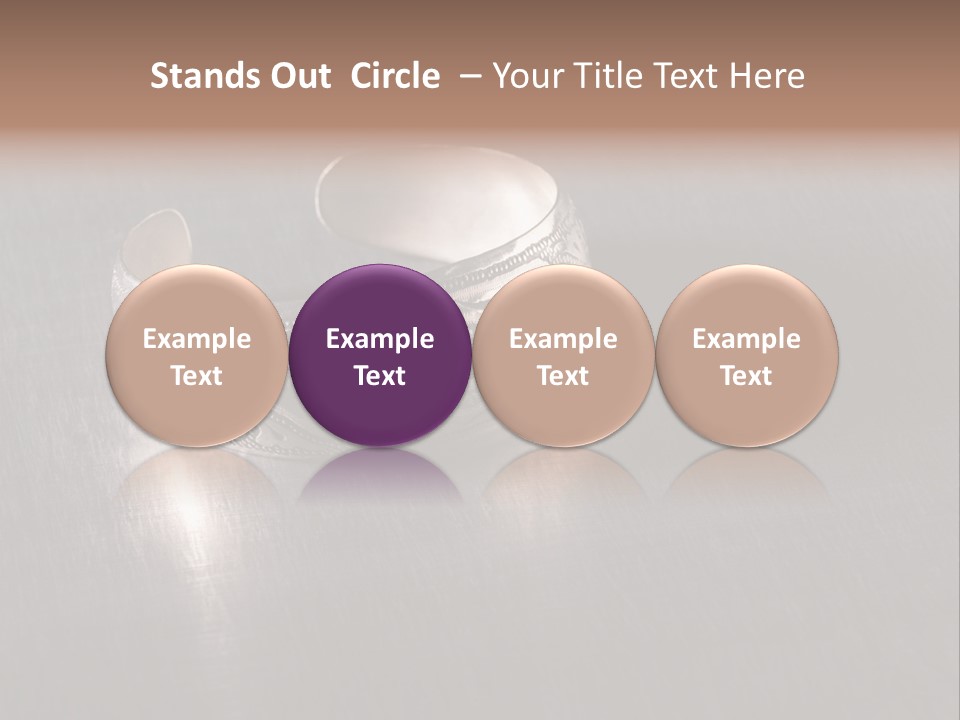 Stands Out Circle – Your Title Text Here

Example Text

Example Text

Example Text

Example Text